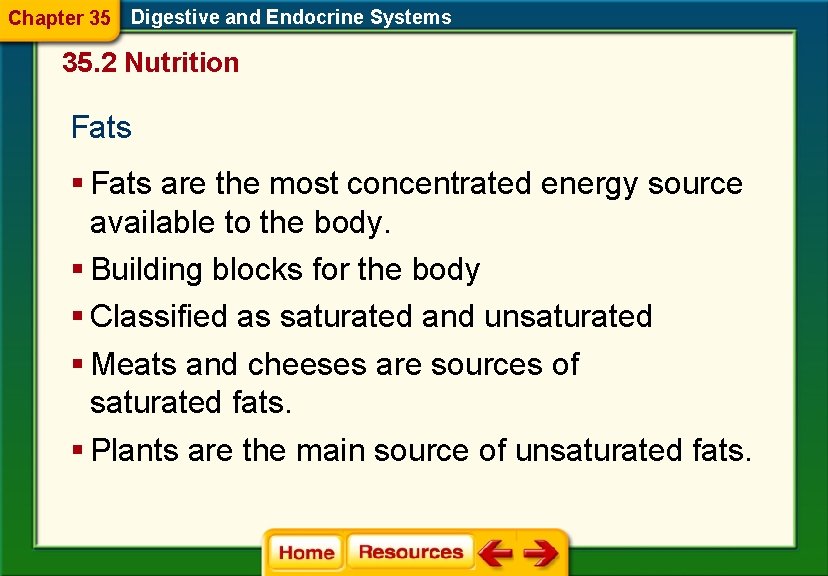 Chapter 35 Digestive and Endocrine Systems

35.2 Nutrition

Fats

▪ Fats are the most concentrated energy source available to the body.

▪ Building blocks for the body

▪ Classified as saturated and unsaturated

▪ Meats and cheeses are sources of saturated fats.

▪ Plants are the main source of unsaturated fats.

Home Resources